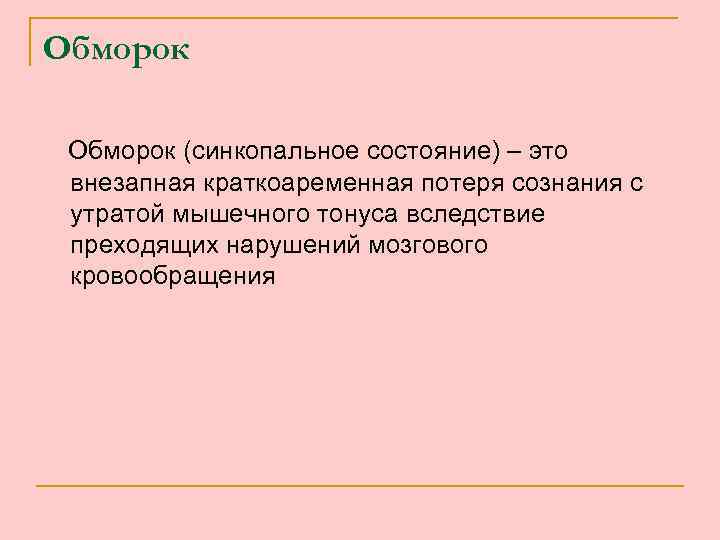 Обморок

Обморок (синкопальное состояние) – это внезапная краткоаременная потеря сознания с утратой мышечного тонуса вследствие преходящих нарушений мозгового кровообращения